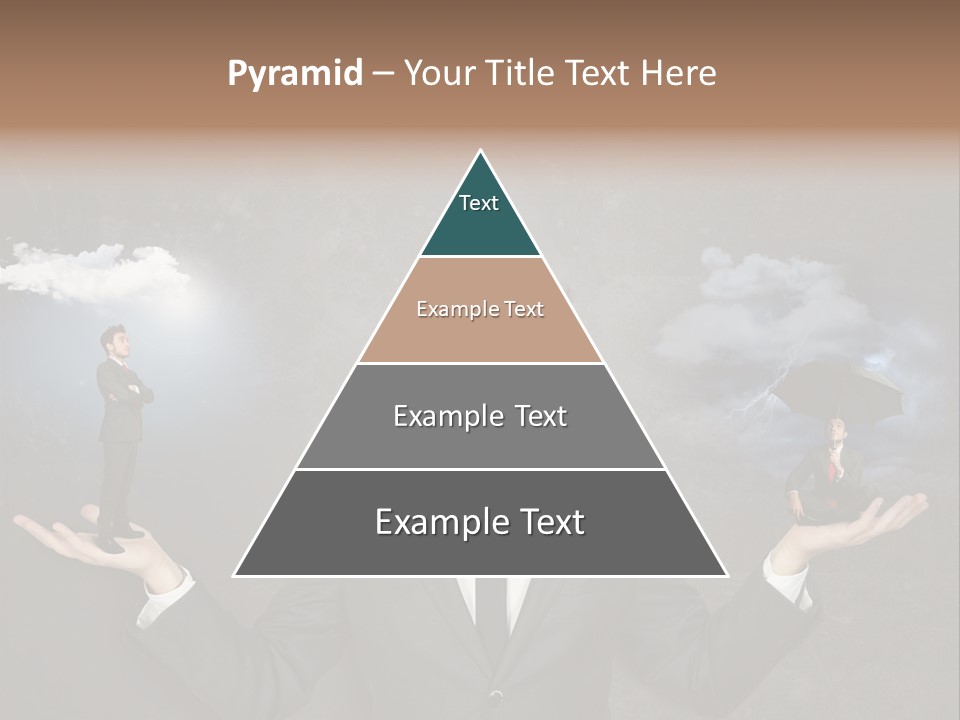 Pyramid – Your Title Text Here

Text

Example Text

Example Text

Example Text